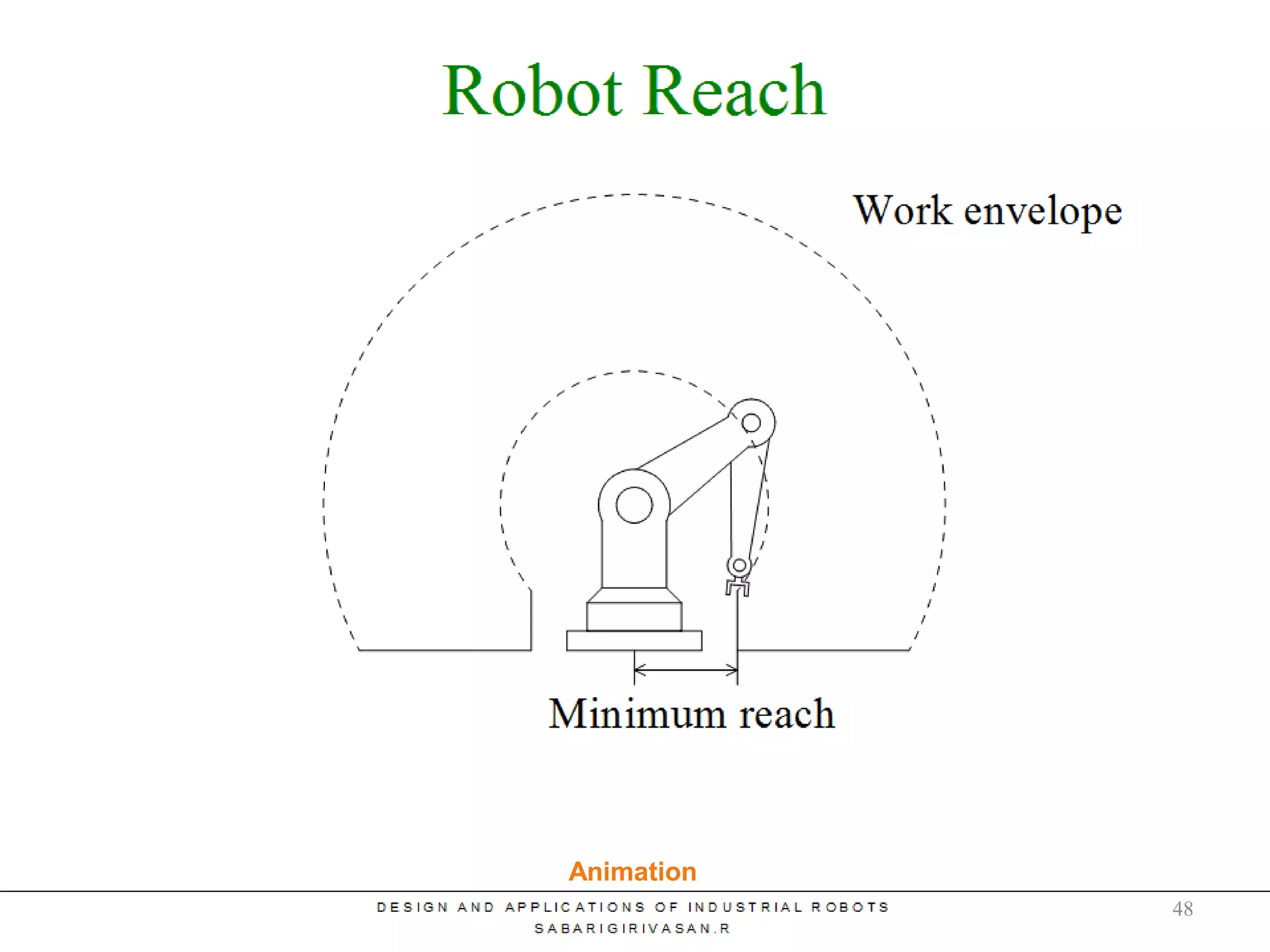 Robot Reach

Work envelope

Minimum reach

Animation

DESIGN AND APPLICATIONS OF INDUSTRIAL ROBOTS
SABARIGIRIVASAN.R

48